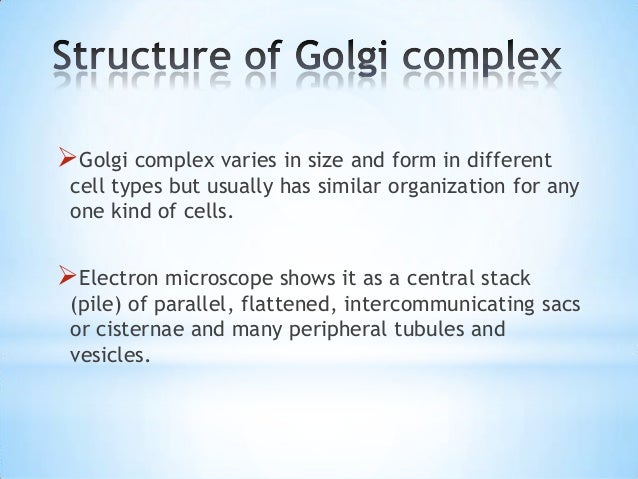 Structure of Golgi complex

➢Golgi complex varies in size and form in different cell types but usually has similar organization for any one kind of cells.

➢Electron microscope shows it as a central stack (pile) of parallel, flattened, intercommunicating sacs or cisternae and many peripheral tubules and vesicles.